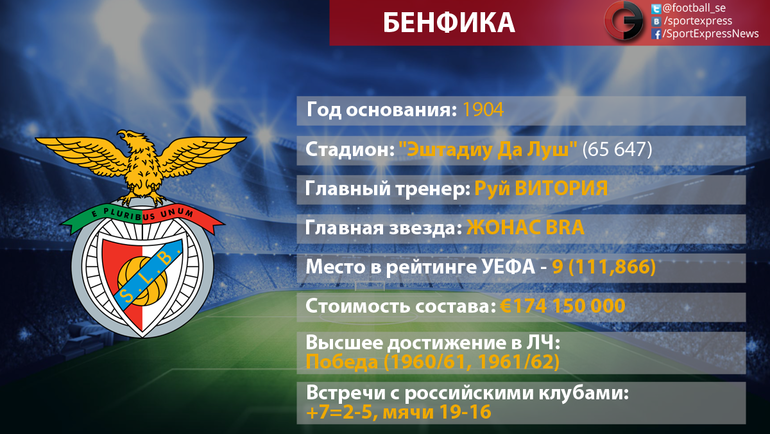 БЕНФИКА

@football_se
/sportexpress
/SportExpressNews

E PLURIBUS UNUM

S.L.B.

Год основания: 1904

Стадион: "Эштадиу Да Луш" (65 647)

Главный тренер: Руй ВИТОРИЯ

Главная звезда: ЖОНАС BRA

Место в рейтинге УЕФА - 9 (111,866)

Стоимость состава: €174 150 000

Высшее достижение в ЛЧ: Победа (1960/61, 1961/62)

Встречи с российскими клубами: +7=2-5, мячи 19-16